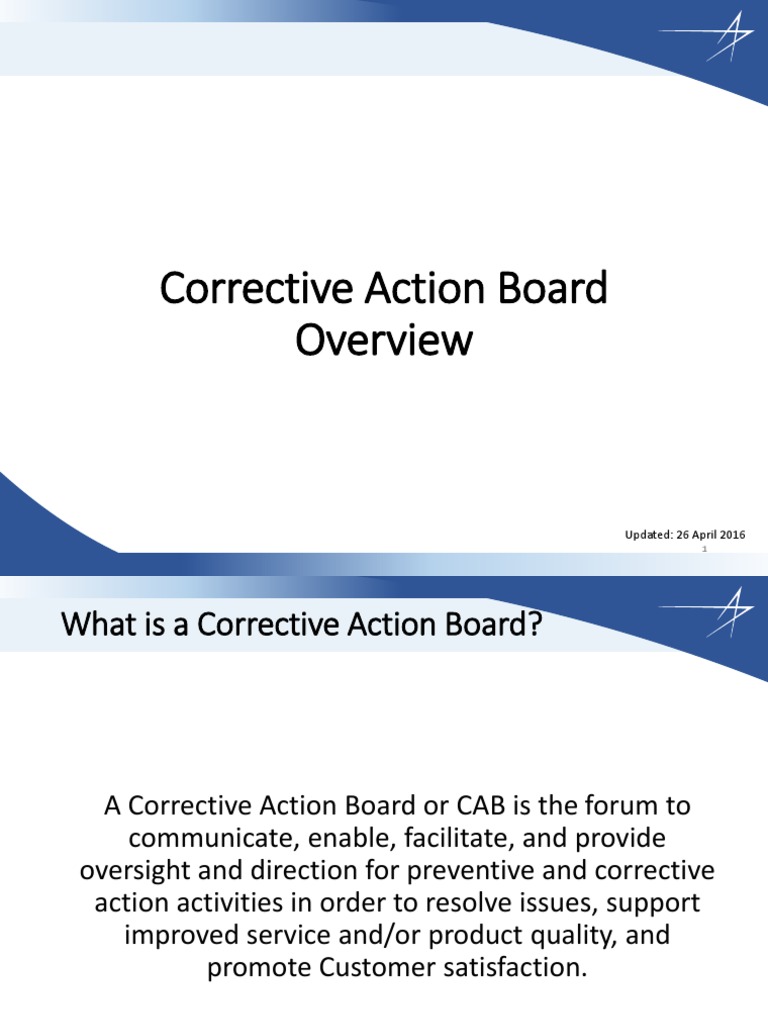 Corrective Action Board Overview

Updated: 26 April 2016

1

What is a Corrective Action Board?

A Corrective Action Board or CAB is the forum to communicate, enable, facilitate, and provide oversight and direction for preventive and corrective action activities in order to resolve issues, support improved service and/or product quality, and promote Customer satisfaction.